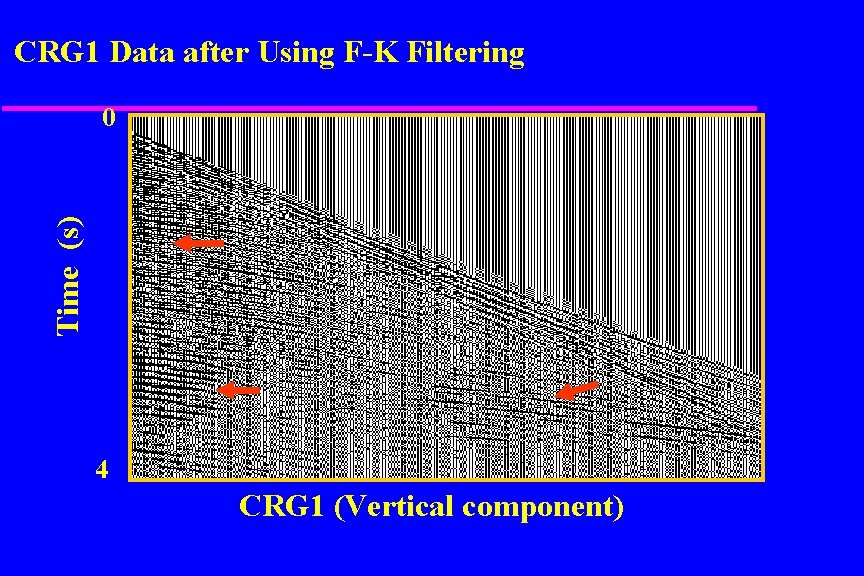 CRG1 Data after Using F-K Filtering

0

Time (s)

4

CRG1 (Vertical component)